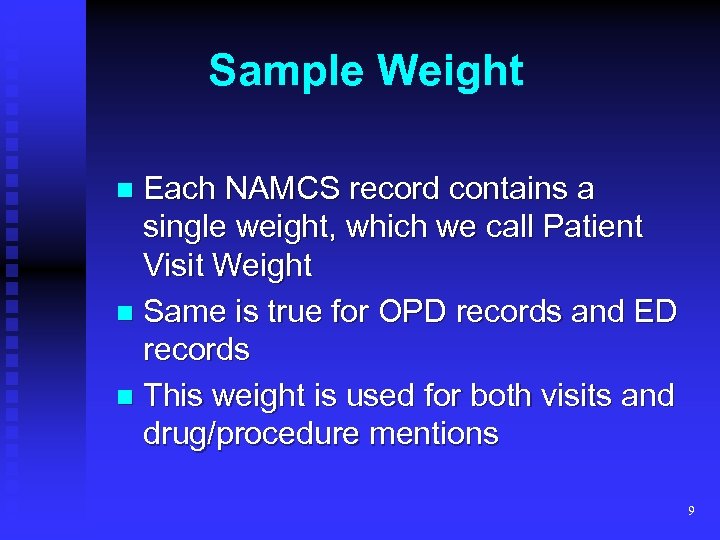 Sample Weight

- Each NAMCS record contains a single weight, which we call Patient Visit Weight
- Same is true for OPD records and ED records
- This weight is used for both visits and drug/procedure mentions

9